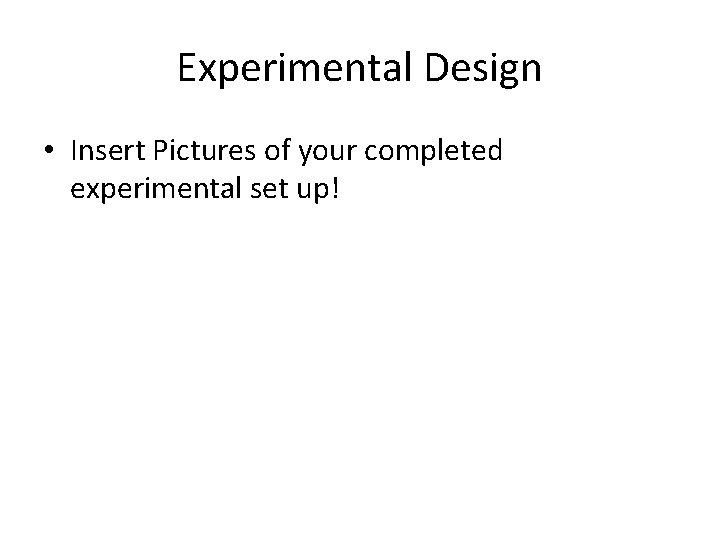 Experimental Design

• Insert Pictures of your completed experimental set up!